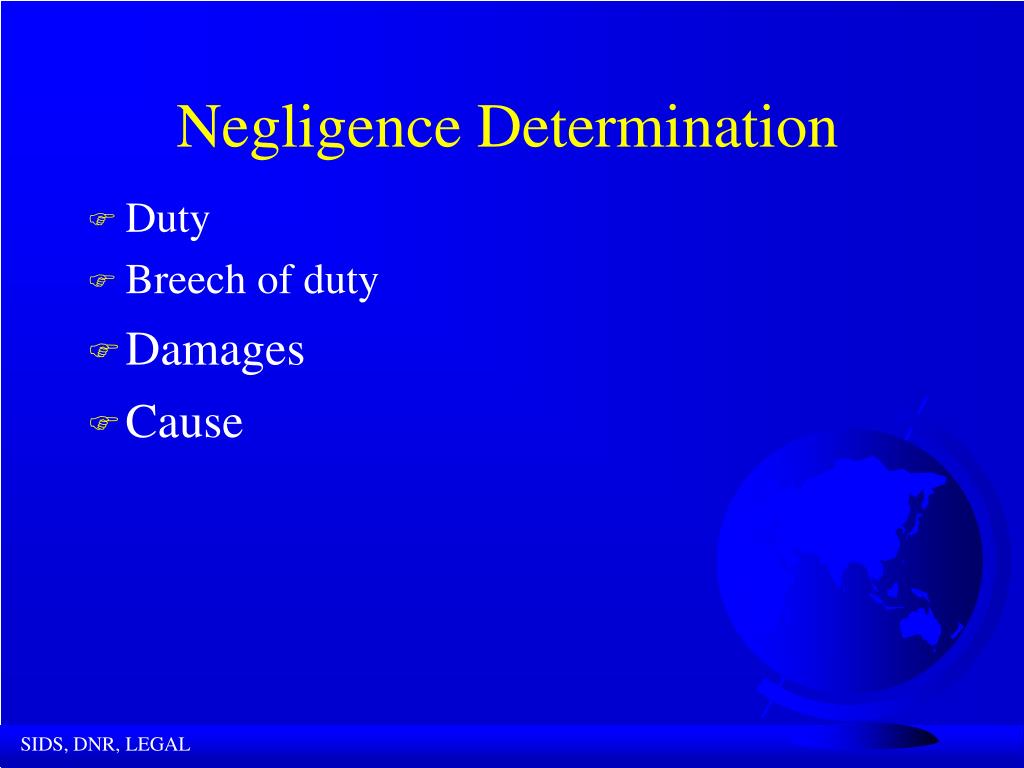 Negligence Determination

Duty
Breech of duty
Damages
Cause

SIDS, DNR, LEGAL